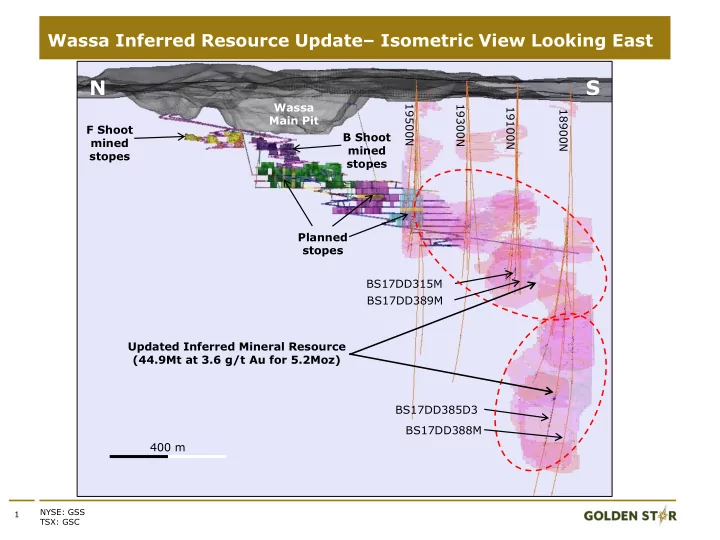 Wassa Inferred Resource Update– Isometric View Looking East

N

S

Wassa Main Pit

F Shoot mined stopes

B Shoot mined stopes

19500N

19300N

19100N

18900N

Planned stopes

BS17DD315M

BS17DD389M

Updated Inferred Mineral Resource (44.9Mt at 3.6 g/t Au for 5.2Moz)

BS17DD385D3

BS17DD388M

400 m

1

NYSE: GSS
TSX: GSC

GOLDEN STAR